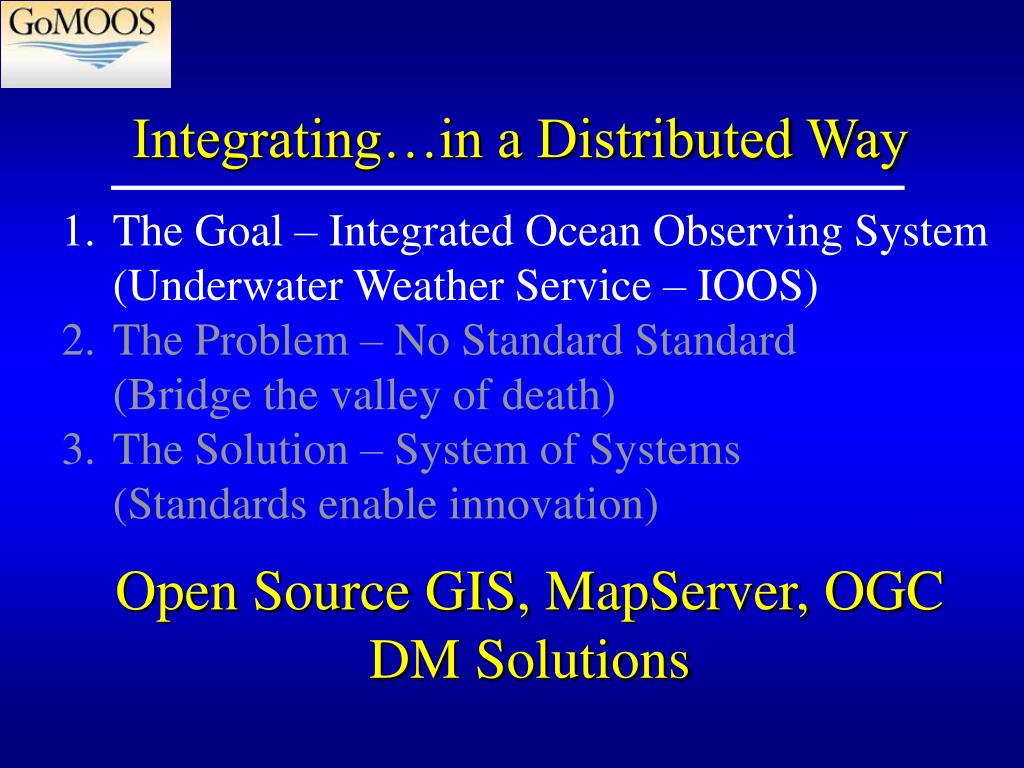 GoMOOS

Integrating…in a Distributed Way

1. The Goal – Integrated Ocean Observing System (Underwater Weather Service – IOOS)
2. The Problem – No Standard Standard (Bridge the valley of death)
3. The Solution – System of Systems (Standards enable innovation)

Open Source GIS, MapServer, OGC
DM Solutions